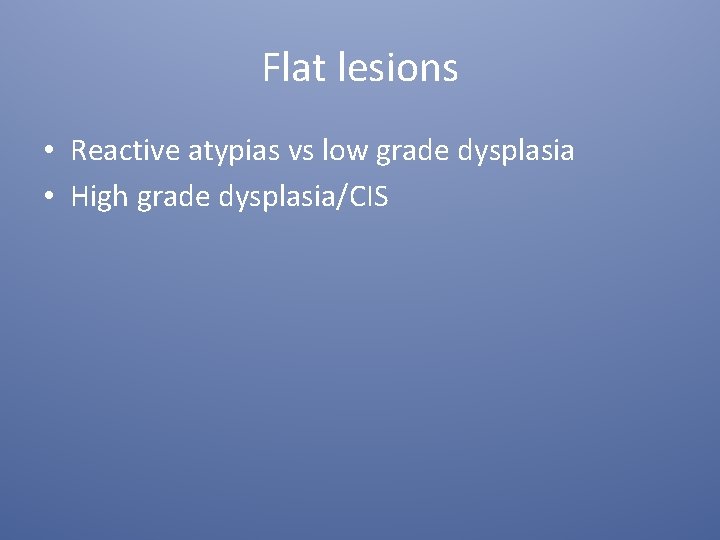 Flat lesions

• Reactive atypias vs low grade dysplasia
• High grade dysplasia/CIS